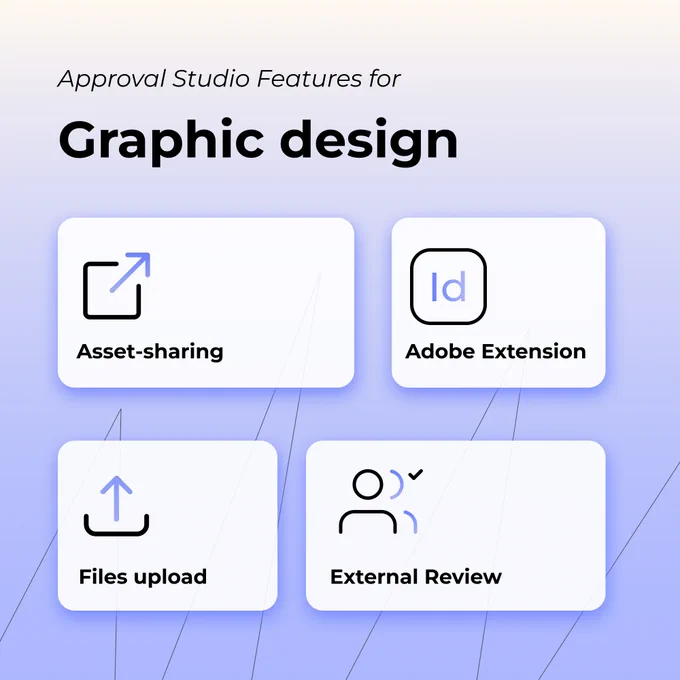 Approval Studio Features for

Graphic design

Asset-sharing

Id

Adobe Extension

Files upload

External Review